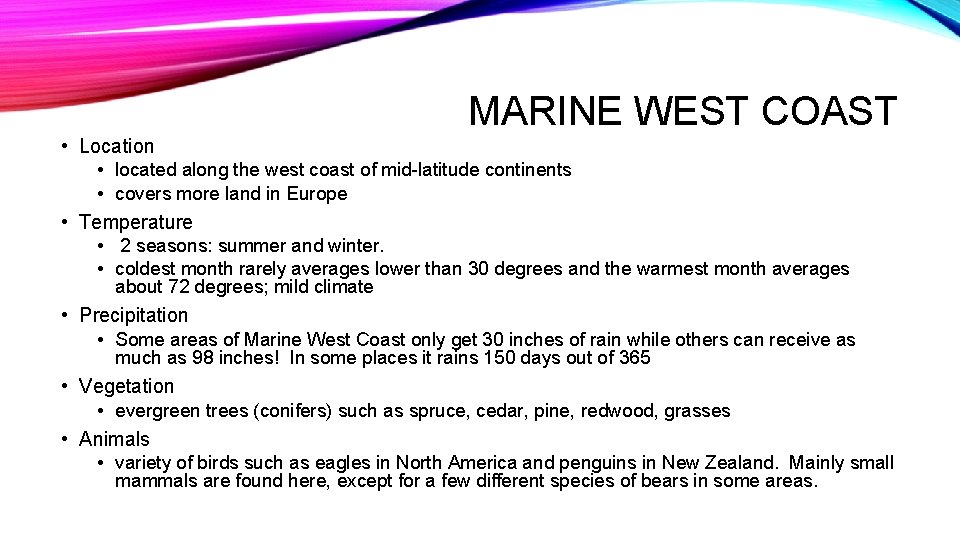 MARINE WEST COAST

• Location
  • located along the west coast of mid-latitude continents
  • covers more land in Europe
• Temperature
  • 2 seasons: summer and winter.
  • coldest month rarely averages lower than 30 degrees and the warmest month averages about 72 degrees; mild climate
• Precipitation
  • Some areas of Marine West Coast only get 30 inches of rain while others can receive as much as 98 inches! In some places it rains 150 days out of 365
• Vegetation
  • evergreen trees (conifers) such as spruce, cedar, pine, redwood, grasses
• Animals
  • variety of birds such as eagles in North America and penguins in New Zealand. Mainly small mammals are found here, except for a few different species of bears in some areas.